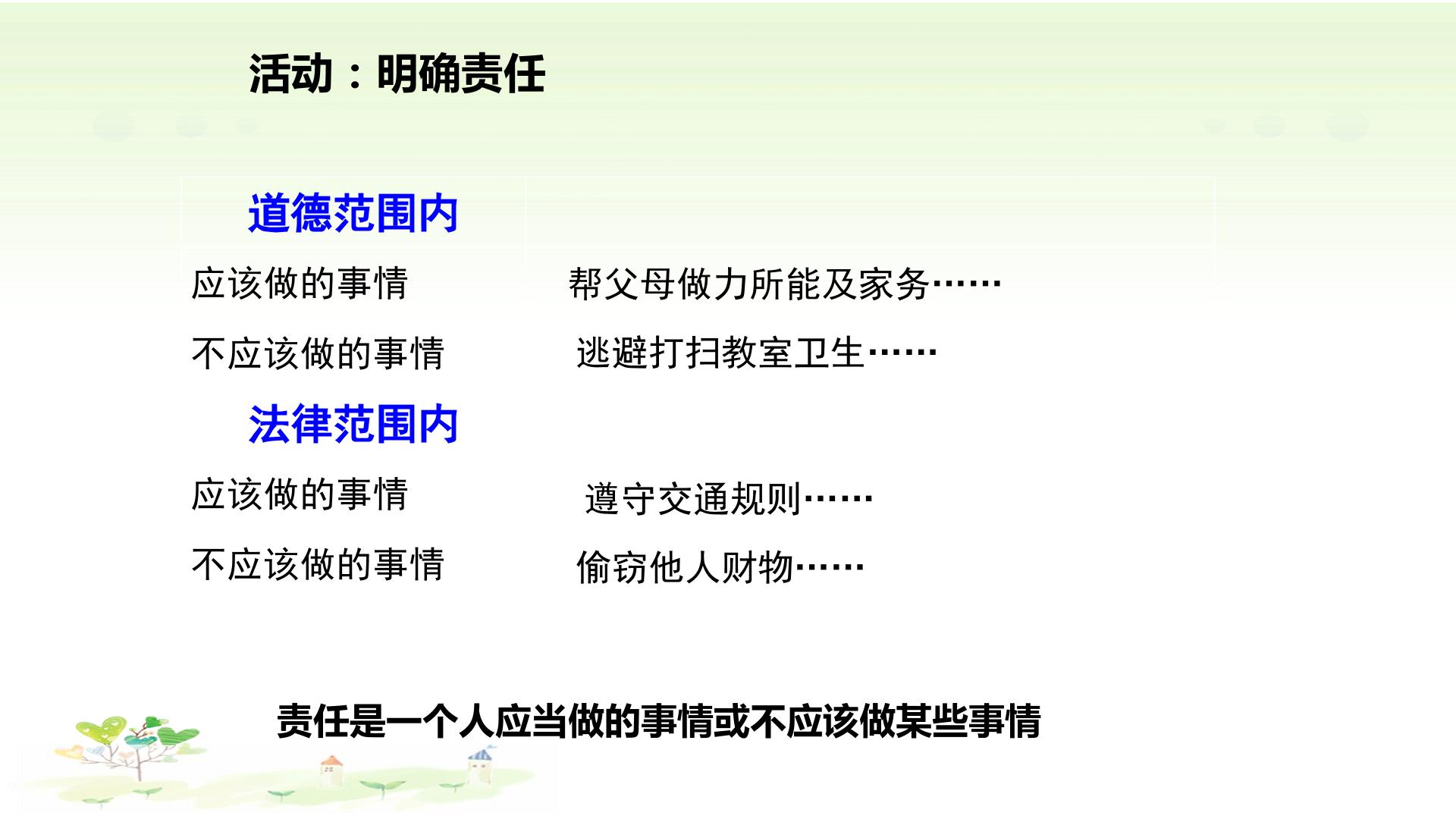 活动：明确责任

道德范围内

应该做的事情 帮父母做力所能及家务……

不应该做的事情 逃避打扫教室卫生……

法律范围内

应该做的事情 遵守交通规则……

不应该做的事情 偷窃他人财物……

责任是一个人应当做的事情或不应该做某些事情